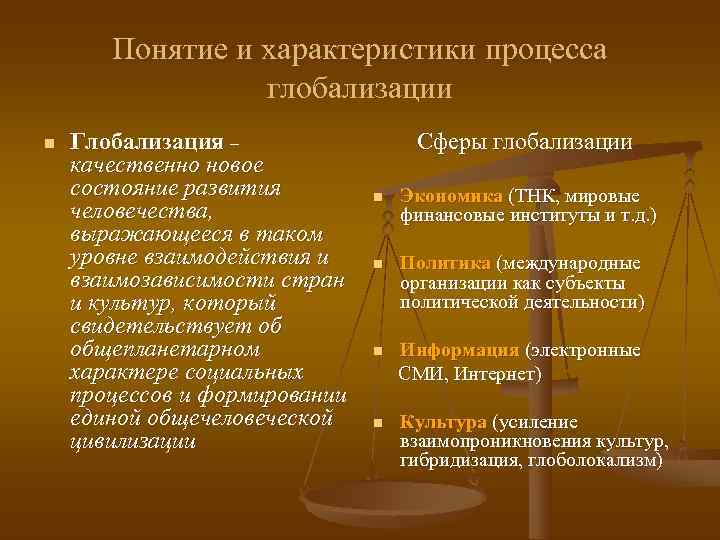 Понятие и характеристики процесса глобализации

Глобализация – качественно новое состояние развития человечества, выражающееся в таком уровне взаимодействия и взаимозависимости стран и культур, который свидетельствует об общепланетарном характере социальных процессов и формировании единой общечеловеческой цивилизации

Сферы глобализации

Экономика (ТНК, мировые финансовые институты и т.д.)

Политика (международные организации как субъекты политической деятельности)

Информация (электронные СМИ, Интернет)

Культура (усиление взаимопроникновения культур, гибридизация, глоболокализм)